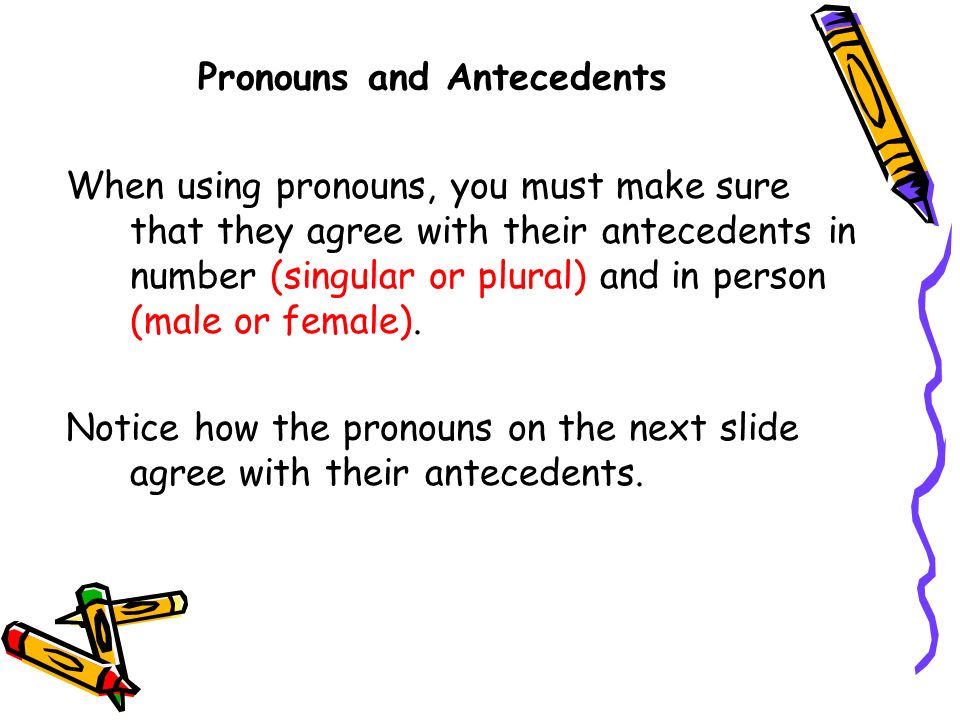 Pronouns and Antecedents

When using pronouns, you must make sure that they agree with their antecedents in number (singular or plural) and in person (male or female).

Notice how the pronouns on the next slide agree with their antecedents.